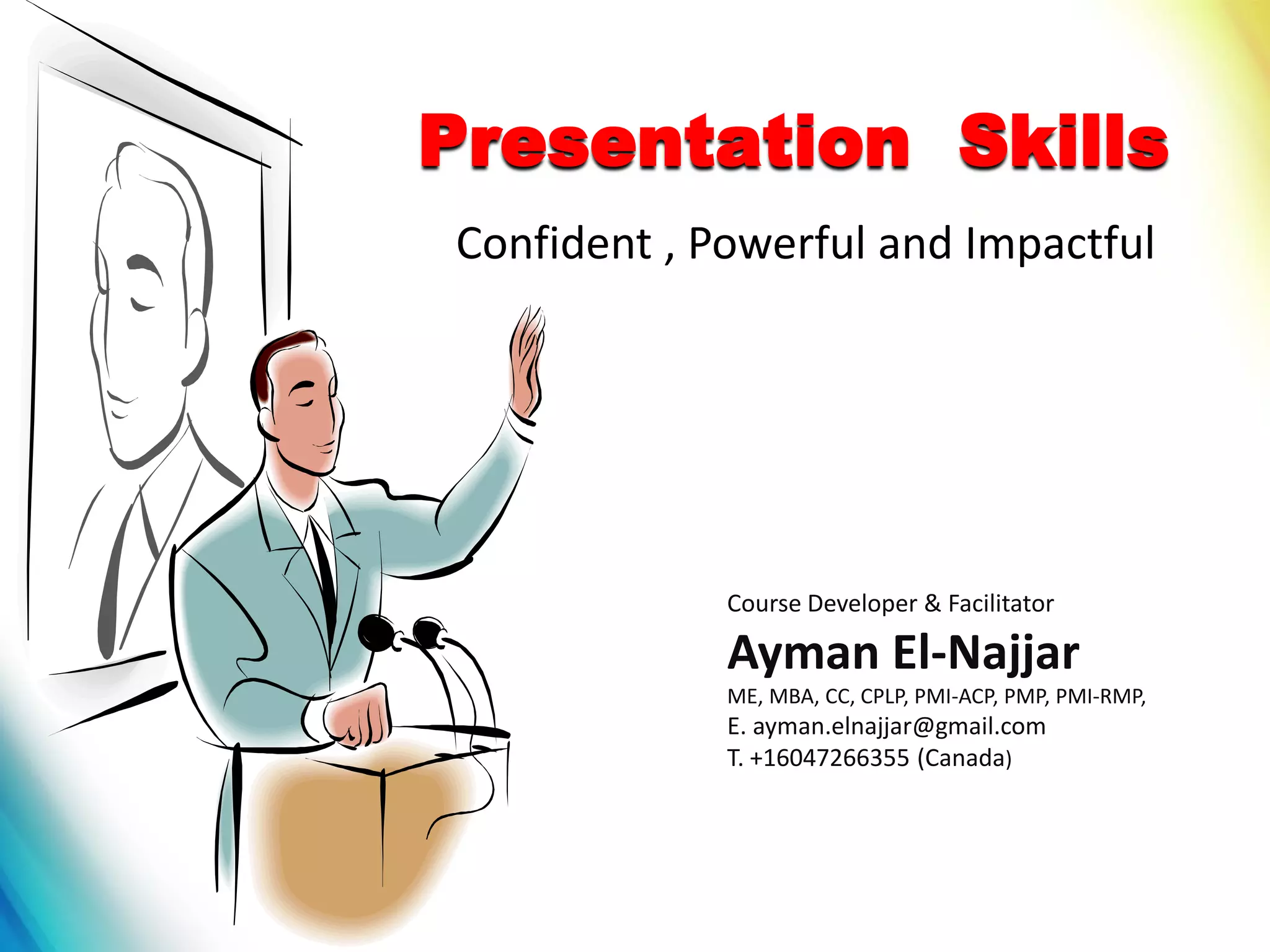 Presentation Skills

Confident , Powerful and Impactful

Course Developer & Facilitator

Ayman El-Najjar

ME, MBA, CC, CPLP, PMI-ACP, PMP, PMI-RMP,
E. ayman.elnajjar@gmail.com
T. +16047266355 (Canada)